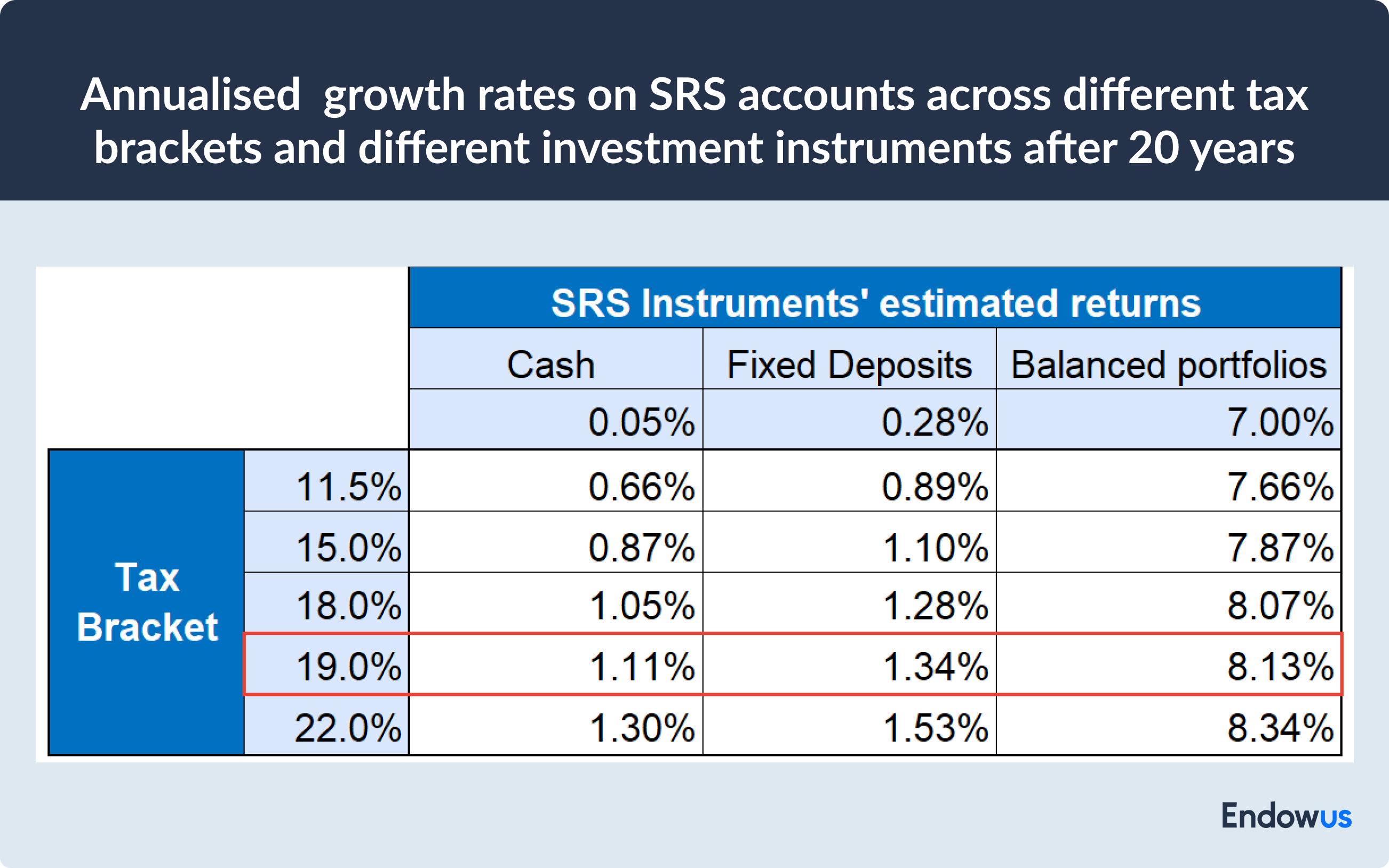 Annualised growth rates on SRS accounts across different tax brackets and different investment instruments after 20 years

| | | SRS Instruments' estimated returns | | |
|---|---|---|---|---|
| | | Cash | Fixed Deposits | Balanced portfolios |
| | | 0.05% | 0.28% | 7.00% |
| Tax Bracket | 11.5% | 0.66% | 0.89% | 7.66% |
| | 15.0% | 0.87% | 1.10% | 7.87% |
| | 18.0% | 1.05% | 1.28% | 8.07% |
| | 19.0% | 1.11% | 1.34% | 8.13% |
| | 22.0% | 1.30% | 1.53% | 8.34% |

Endowus